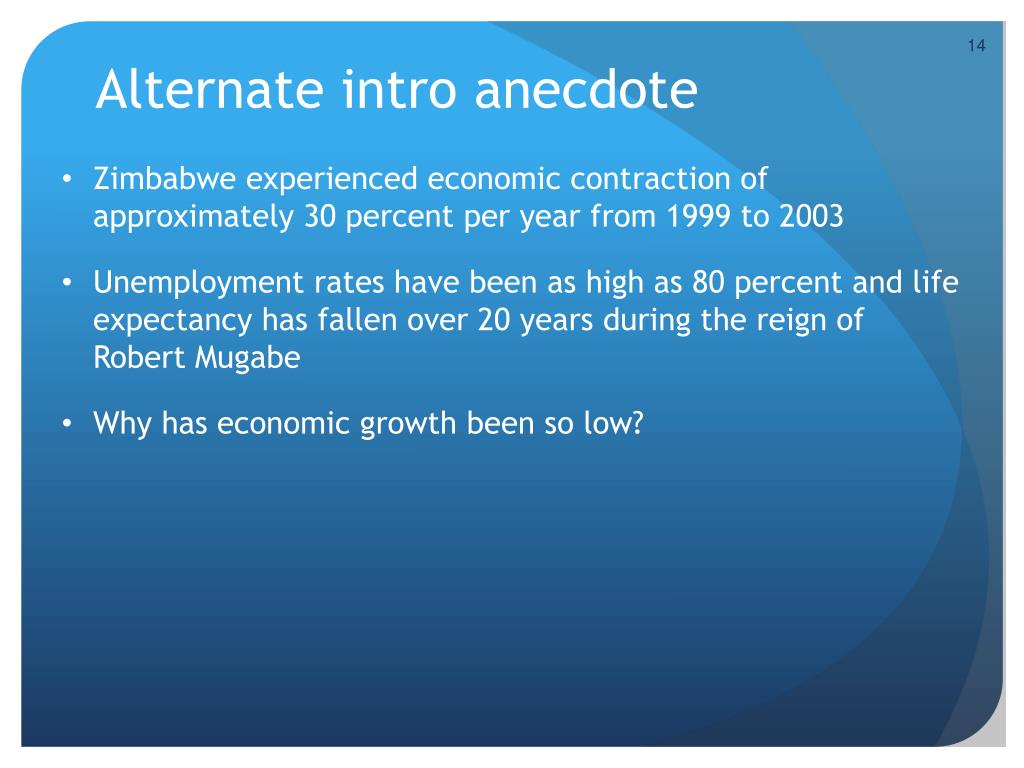 14

Alternate intro anecdote

• Zimbabwe experienced economic contraction of approximately 30 percent per year from 1999 to 2003

• Unemployment rates have been as high as 80 percent and life expectancy has fallen over 20 years during the reign of Robert Mugabe

• Why has economic growth been so low?